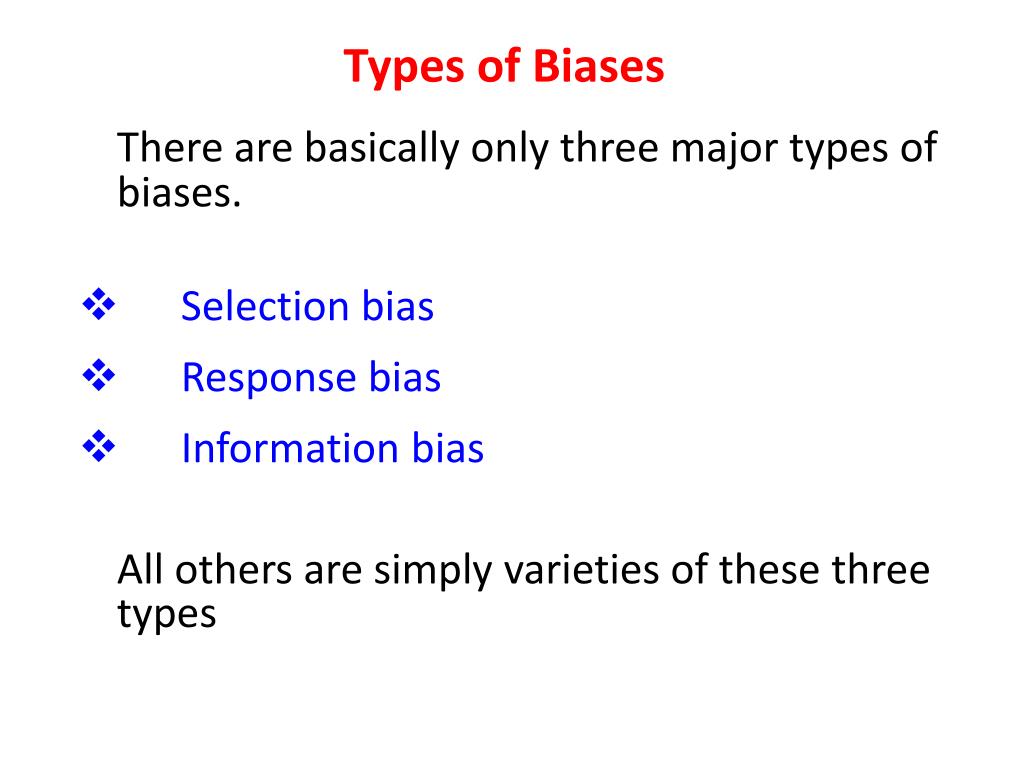 Types of Biases

There are basically only three major types of biases.

❖ Selection bias
❖ Response bias
❖ Information bias

All others are simply varieties of these three types